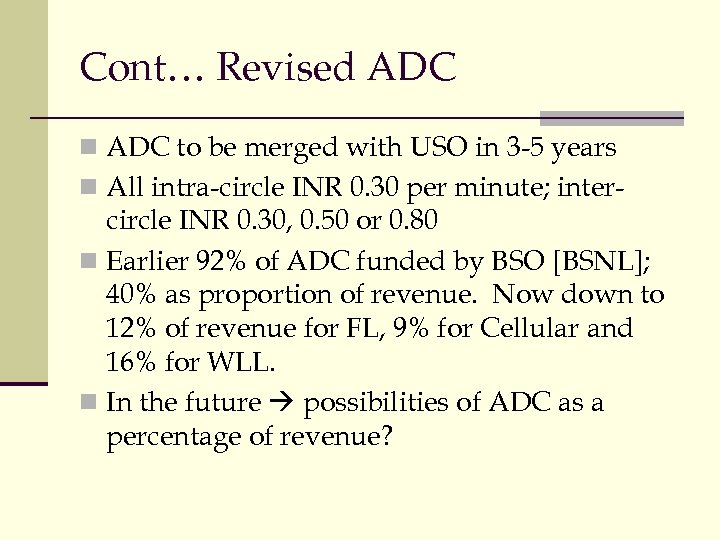 Cont… Revised ADC

ADC to be merged with USO in 3-5 years

All intra-circle INR 0.30 per minute; inter-circle INR 0.30, 0.50 or 0.80

Earlier 92% of ADC funded by BSO [BSNL]; 40% as proportion of revenue. Now down to 12% of revenue for FL, 9% for Cellular and 16% for WLL.

In the future → possibilities of ADC as a percentage of revenue?